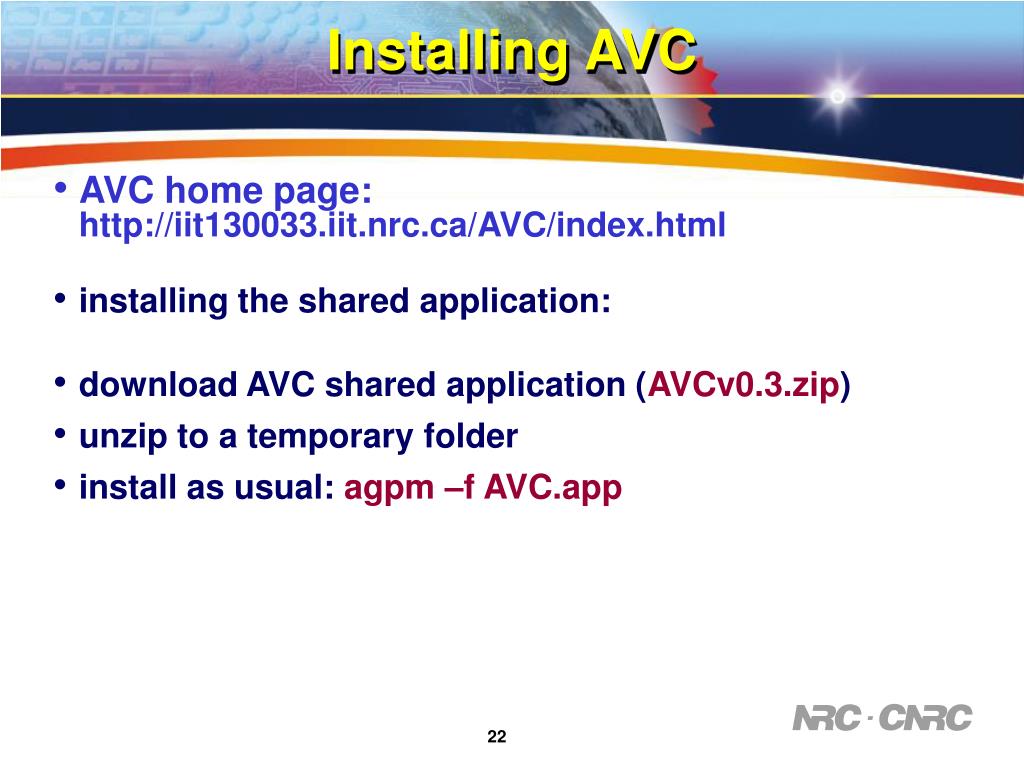 Installing AVC

• AVC home page:
http://iit130033.iit.nrc.ca/AVC/index.html

• installing the shared application:

• download AVC shared application (AVCv0.3.zip)
• unzip to a temporary folder
• install as usual: agpm –f AVC.app

22

NRC · CNRC